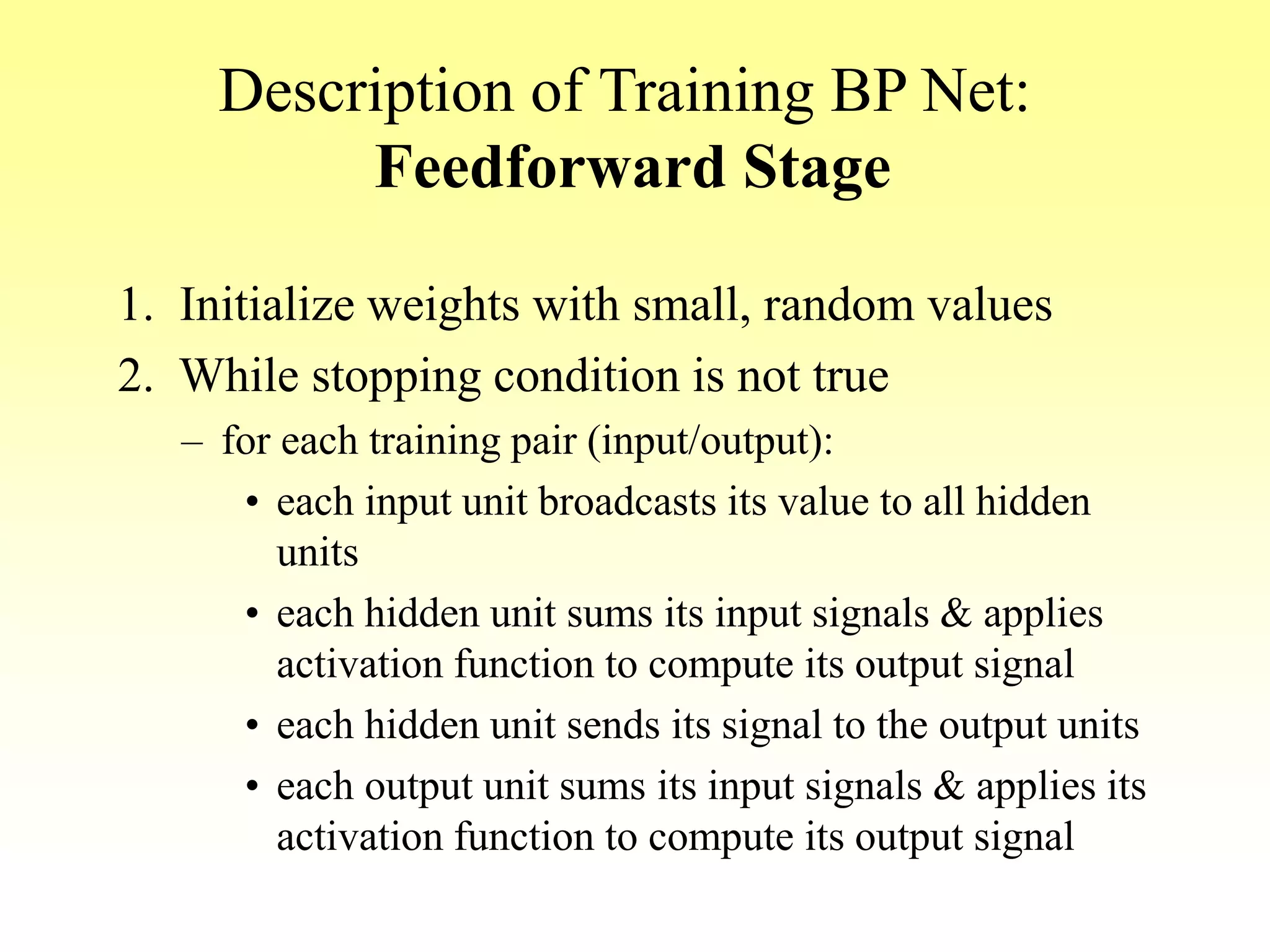 Description of Training BP Net:
Feedforward Stage

1. Initialize weights with small, random values
2. While stopping condition is not true
– for each training pair (input/output):
• each input unit broadcasts its value to all hidden units
• each hidden unit sums its input signals & applies activation function to compute its output signal
• each hidden unit sends its signal to the output units
• each output unit sums its input signals & applies its activation function to compute its output signal